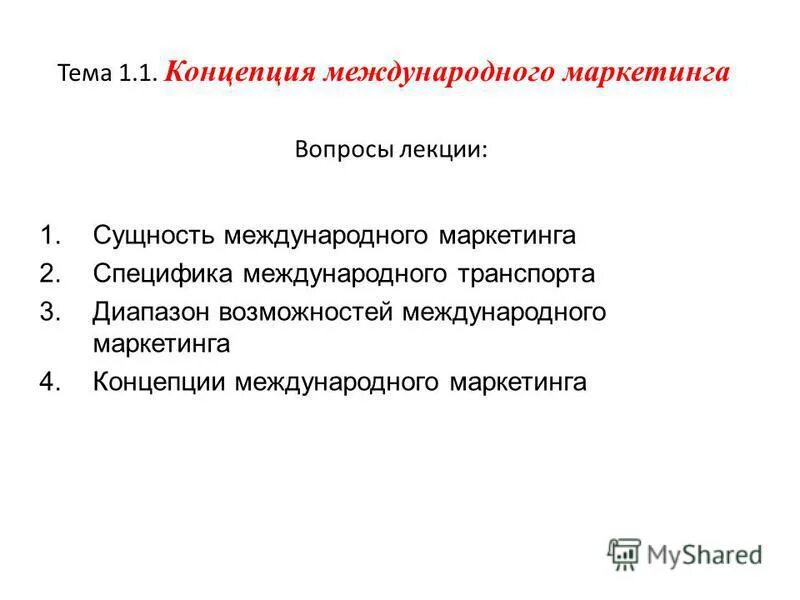 Тема 1.1. Концепция международного маркетинга

Вопросы лекции:

1. Сущность международного маркетинга
2. Специфика международного транспорта
3. Диапазон возможностей международного маркетинга
4. Концепции международного маркетинга

MyShared